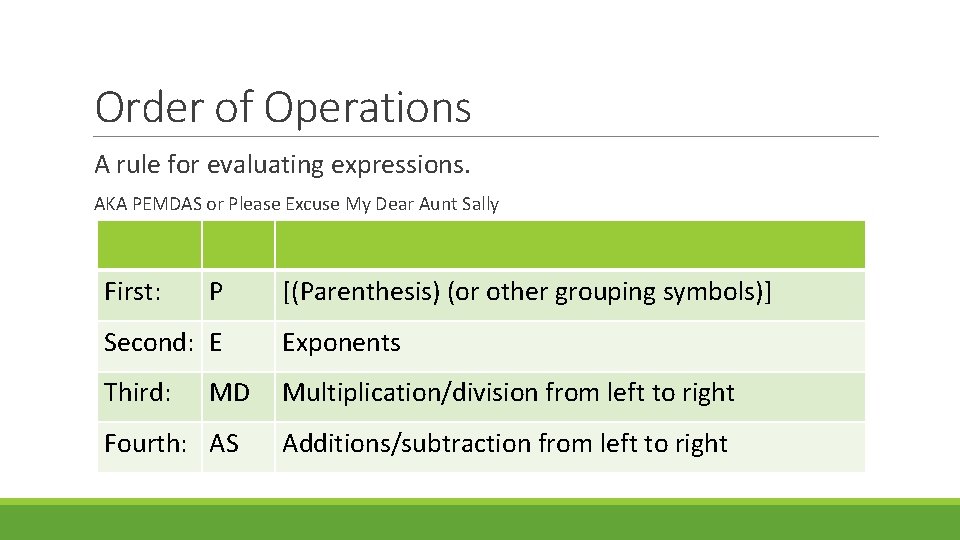 Order of Operations

A rule for evaluating expressions.

AKA PEMDAS or Please Excuse My Dear Aunt Sally

| | | |
|---|---|---|
| First: | P | [(Parenthesis) (or other grouping symbols)] |
| Second: | E | Exponents |
| Third: | MD | Multiplication/division from left to right |
| Fourth: | AS | Additions/subtraction from left to right |